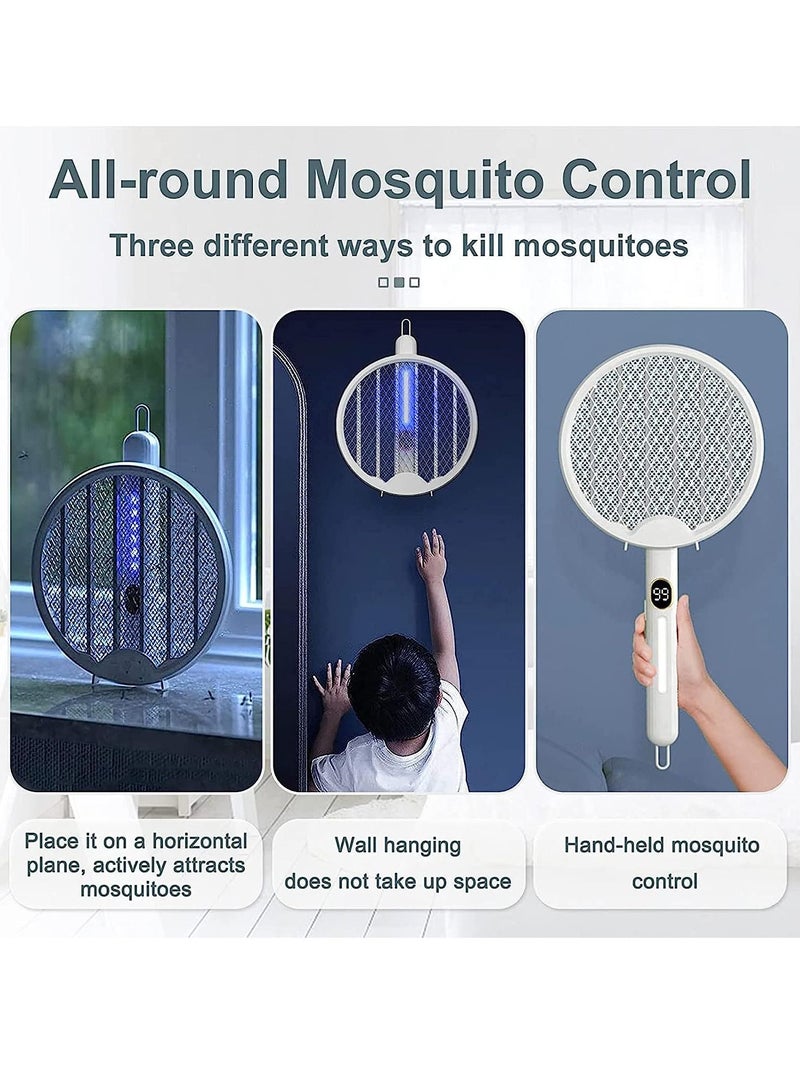 All-round Mosquito Control

Three different ways to kill mosquitoes

99

Place it on a horizontal plane, actively attracts mosquitoes

Wall hanging does not take up space

Hand-held mosquito control